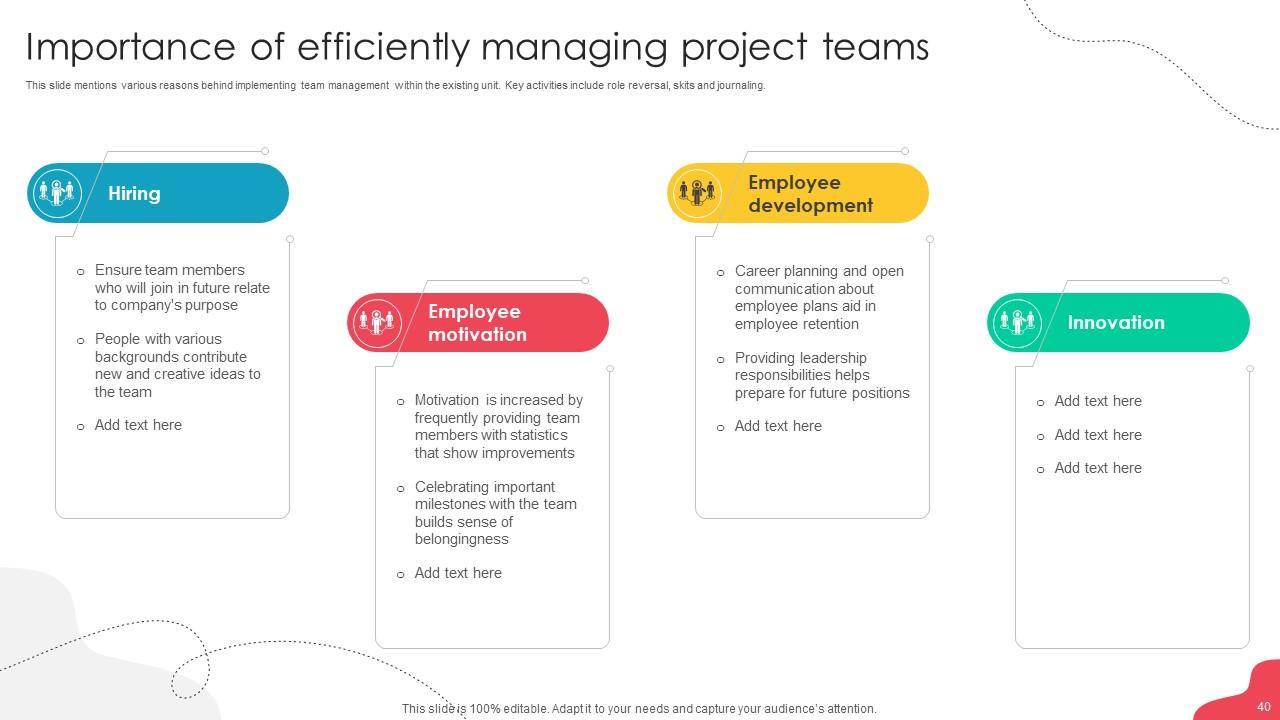 Importance of efficiently managing project teams

This slide mentions various reasons behind implementing team management within the existing unit. Key activities include role reversal, skits and journaling.

Hiring

o Ensure team members who will join in future relate to company's purpose

o People with various backgrounds contribute new and creative ideas to the team

o Add text here

Employee motivation

o Motivation is increased by frequently providing team members with statistics that show improvements

o Celebrating important milestones with the team builds sense of belongingness

o Add text here

Employee development

o Career planning and open communication about employee plans aid in employee retention

o Providing leadership responsibilities helps prepare for future positions

o Add text here

Innovation

o Add text here

o Add text here

o Add text here

This slide is 100% editable. Adapt it to your needs and capture your audience's attention.

40